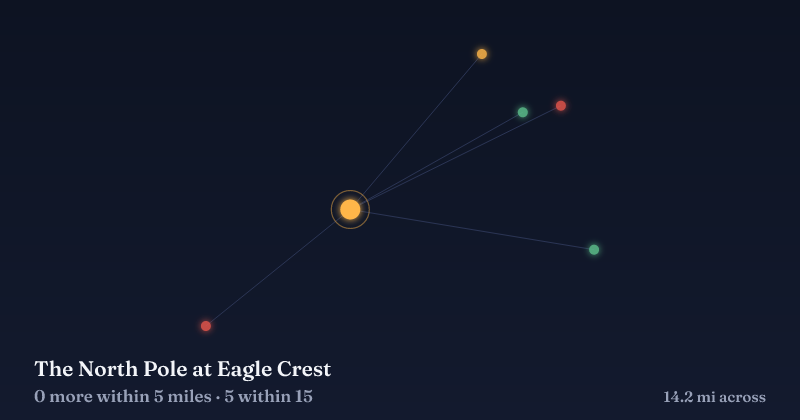 The North Pole at Eagle Crest

0 more within 5 miles · 5 within 15

14.2 mi across